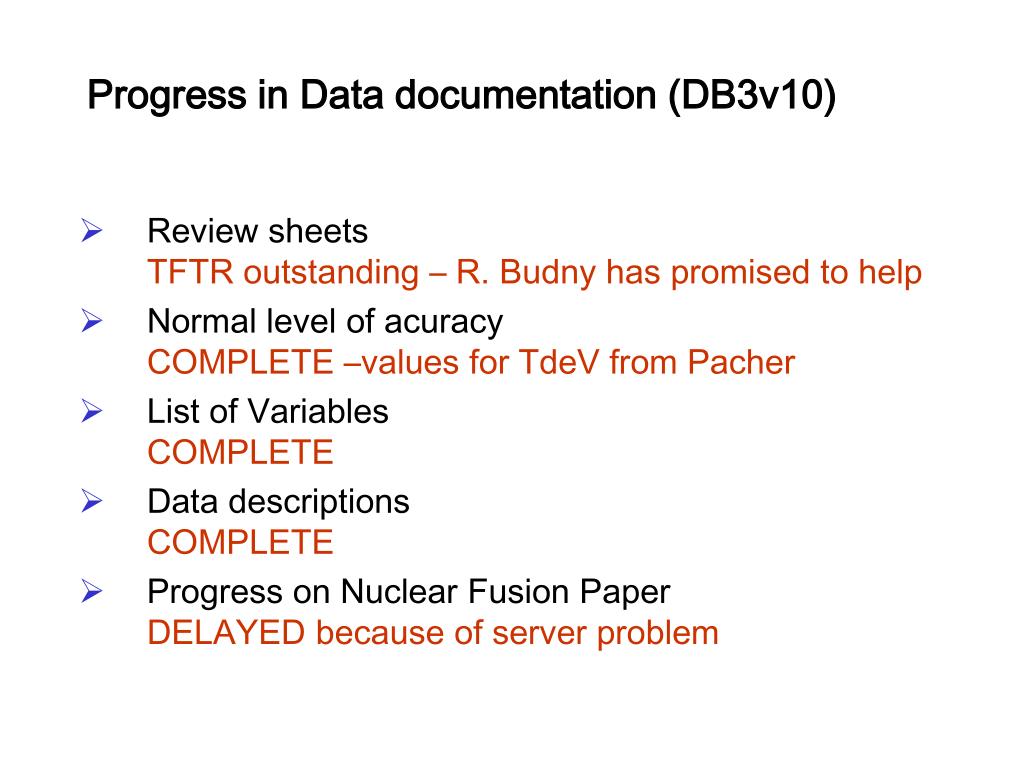 Progress in Data documentation (DB3v10)

➢ Review sheets
TFTR outstanding – R. Budny has promised to help

➢ Normal level of acuracy
COMPLETE –values for TdeV from Pacher

➢ List of Variables
COMPLETE

➢ Data descriptions
COMPLETE

➢ Progress on Nuclear Fusion Paper
DELAYED because of server problem